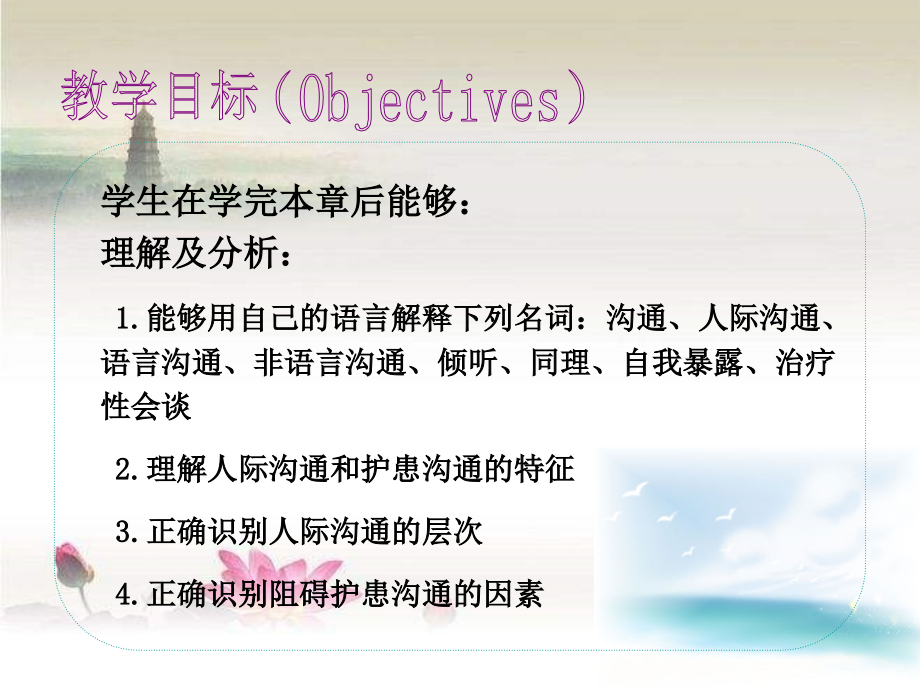 教学目标（Objectives）

学生在学完本章后能够：
理解及分析：

1.能够用自己的语言解释下列名词：沟通、人际沟通、语言沟通、非语言沟通、倾听、同理、自我暴露、治疗性会谈

2.理解人际沟通和护患沟通的特征

3.正确识别人际沟通的层次

4.正确识别阻碍护患沟通的因素